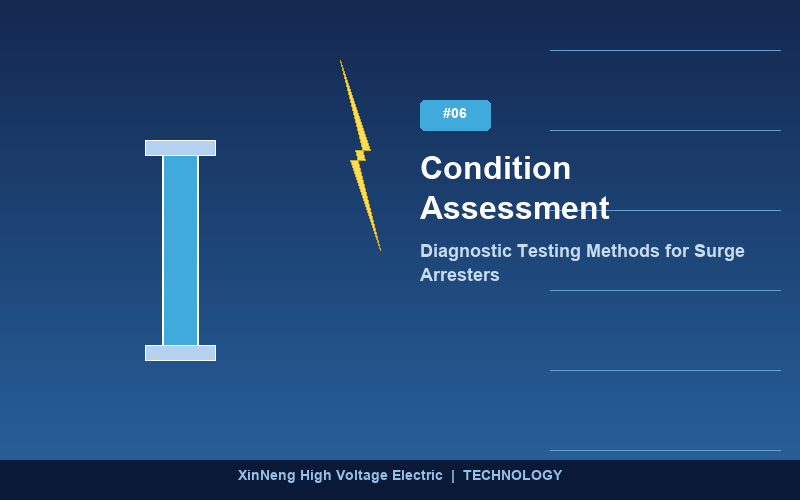 #06

Condition Assessment

Diagnostic Testing Methods for Surge Arresters

XinNeng High Voltage Electric | TECHNOLOGY